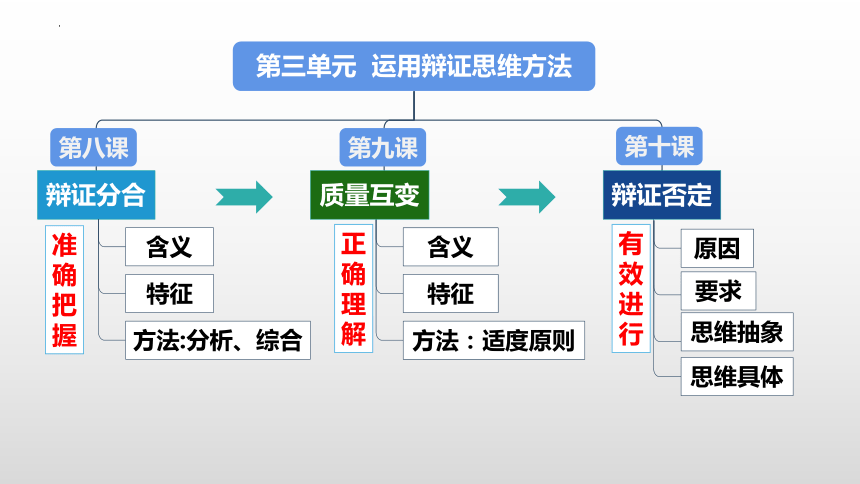 第三单元 运用辩证思维方法

第八课
辩证分合
准确把握
含义
特征
方法:分析、综合

第九课
质量互变
正确理解
含义
特征
方法：适度原则

第十课
辩证否定
有效进行
原因
要求
思维抽象
思维具体